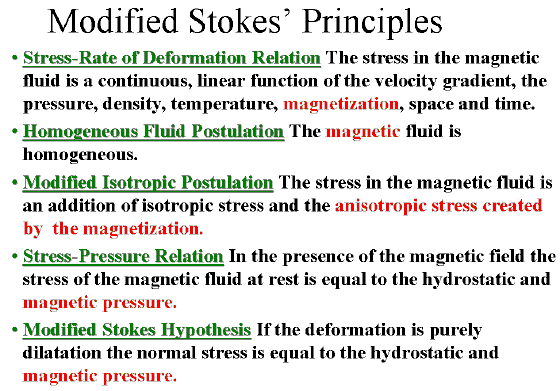 Modified Stokes' Principles

• Stress-Rate of Deformation Relation The stress in the magnetic fluid is a continuous, linear function of the velocity gradient, the pressure, density, temperature, magnetization, space and time.

• Homogeneous Fluid Postulation The magnetic fluid is homogeneous.

• Modified Isotropic Postulation The stress in the magnetic fluid is an addition of isotropic stress and the anisotropic stress created by the magnetization.

• Stress-Pressure Relation In the presence of the magnetic field the stress of the magnetic fluid at rest is equal to the hydrostatic and magnetic pressure.

• Modified Stokes Hypothesis If the deformation is purely dilatation the normal stress is equal to the hydrostatic and magnetic pressure.